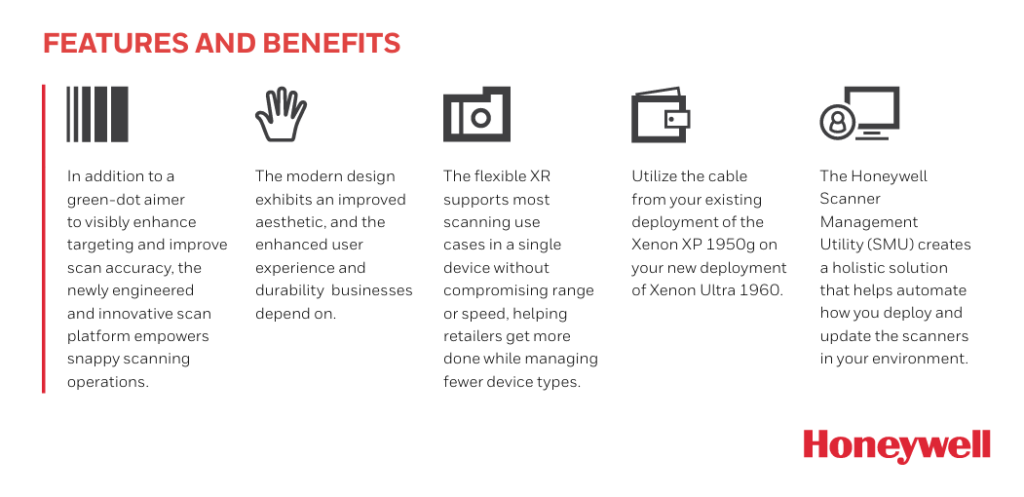 FEATURES AND BENEFITS

In addition to a green-dot aimer to visibly enhance targeting and improve scan accuracy, the newly engineered and innovative scan platform empowers snappy scanning operations.

The modern design exhibits an improved aesthetic, and the enhanced user experience and durability businesses depend on.

The flexible XR supports most scanning use cases in a single device without compromising range or speed, helping retailers get more done while managing fewer device types.

Utilize the cable from your existing deployment of the Xenon XP 1950g on your new deployment of Xenon Ultra 1960.

The Honeywell Scanner Management Utility (SMU) creates a holistic solution that helps automate how you deploy and update the scanners in your environment.

Honeywell